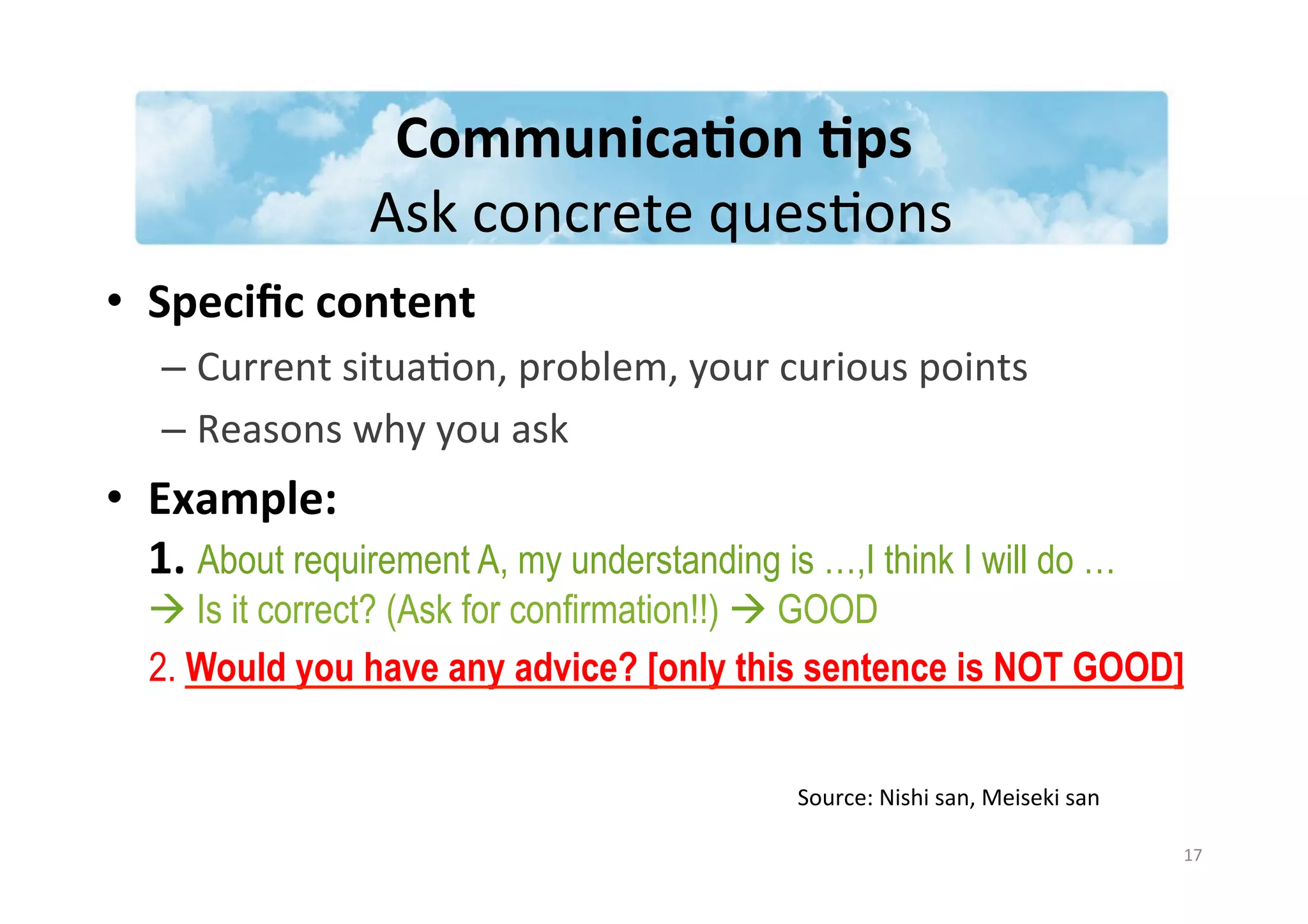 Communication tips
Ask concrete questions

• Specific content
– Current situation, problem, your curious points
– Reasons why you ask

• Example:
1. About requirement A, my understanding is …,I think I will do …
→ Is it correct? (Ask for confirmation!!) → GOOD
2. Would you have any advice? [only this sentence is NOT GOOD]

Source: Nishi san, Meiseki san

17